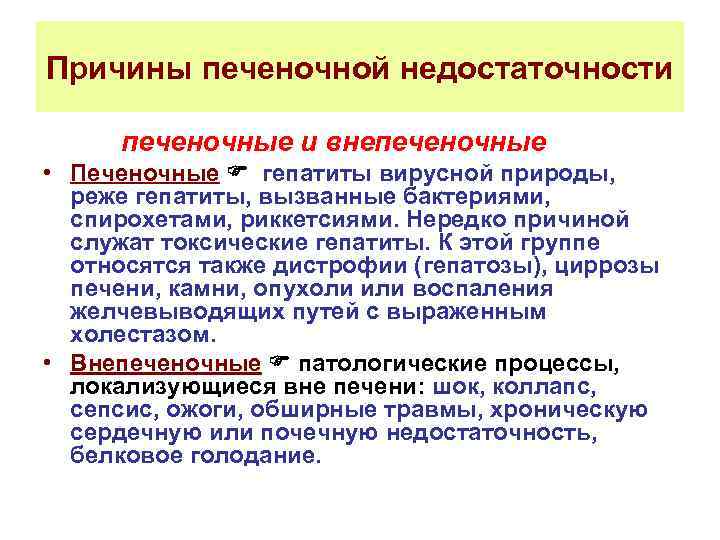 Причины печеночной недостаточности

печеночные и внепеченочные

• Печеночные ☞ гепатиты вирусной природы, реже гепатиты, вызванные бактериями, спирохетами, риккетсиями. Нередко причиной служат токсические гепатиты. К этой группе относятся также дистрофии (гепатозы), циррозы печени, камни, опухоли или воспаления желчевыводящих путей с выраженным холестазом.

• Внепеченочные ☞ патологические процессы, локализующиеся вне печени: шок, коллапс, сепсис, ожоги, обширные травмы, хроническую сердечную или почечную недостаточность, белковое голодание.